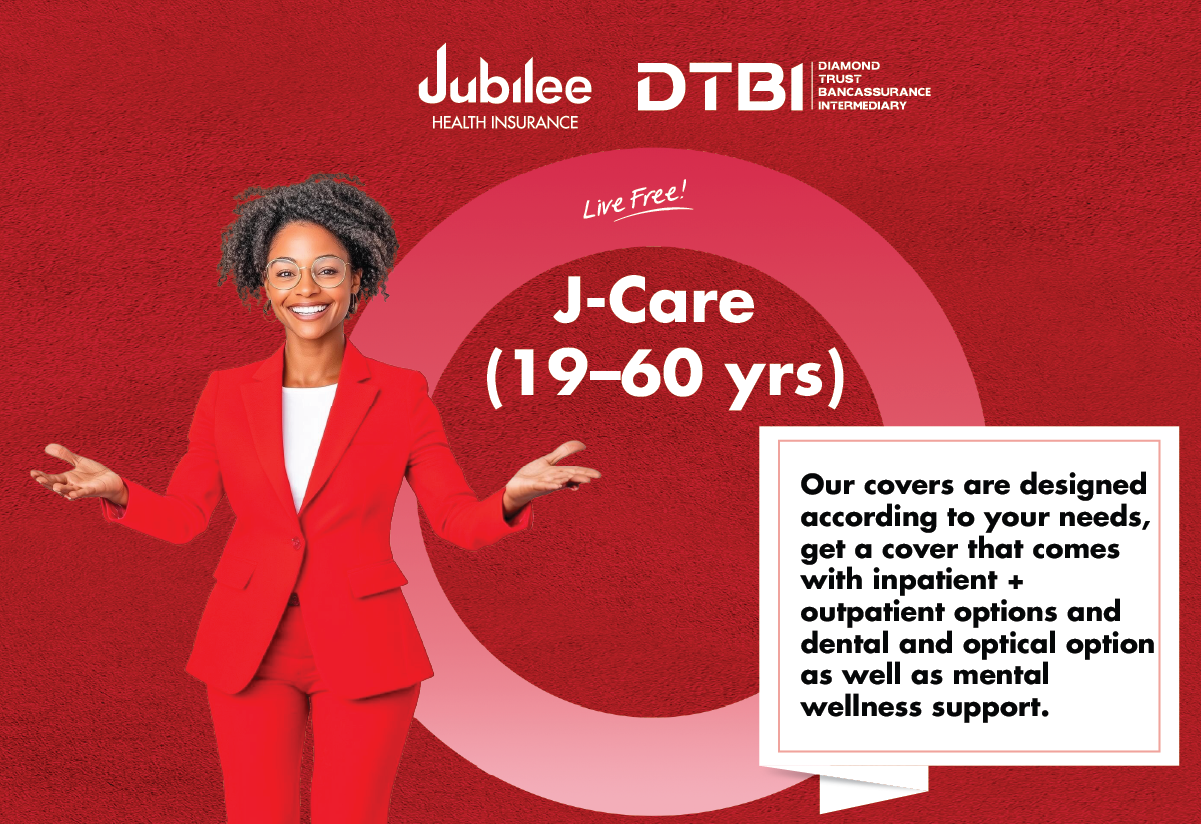 Jubilee
HEALTH INSURANCE

DTBI
DIAMOND
TRUST
BANCASSURANCE
INTERMEDIARY

Live Free!

J-Care
(19–60 yrs)

Our covers are designed according to your needs, get a cover that comes with inpatient + outpatient options and dental and optical option as well as mental wellness support.